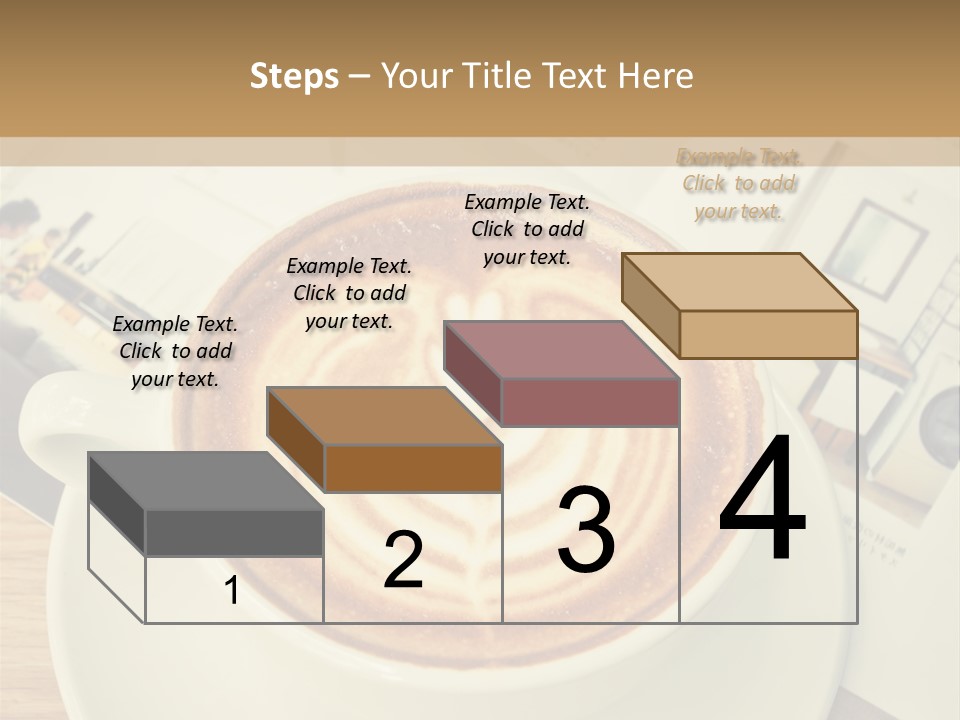 Steps – Your Title Text Here

Example Text. Click to add your text.

Example Text. Click to add your text.

Example Text. Click to add your text.

Example Text. Click to add your text.

1

2

3

4